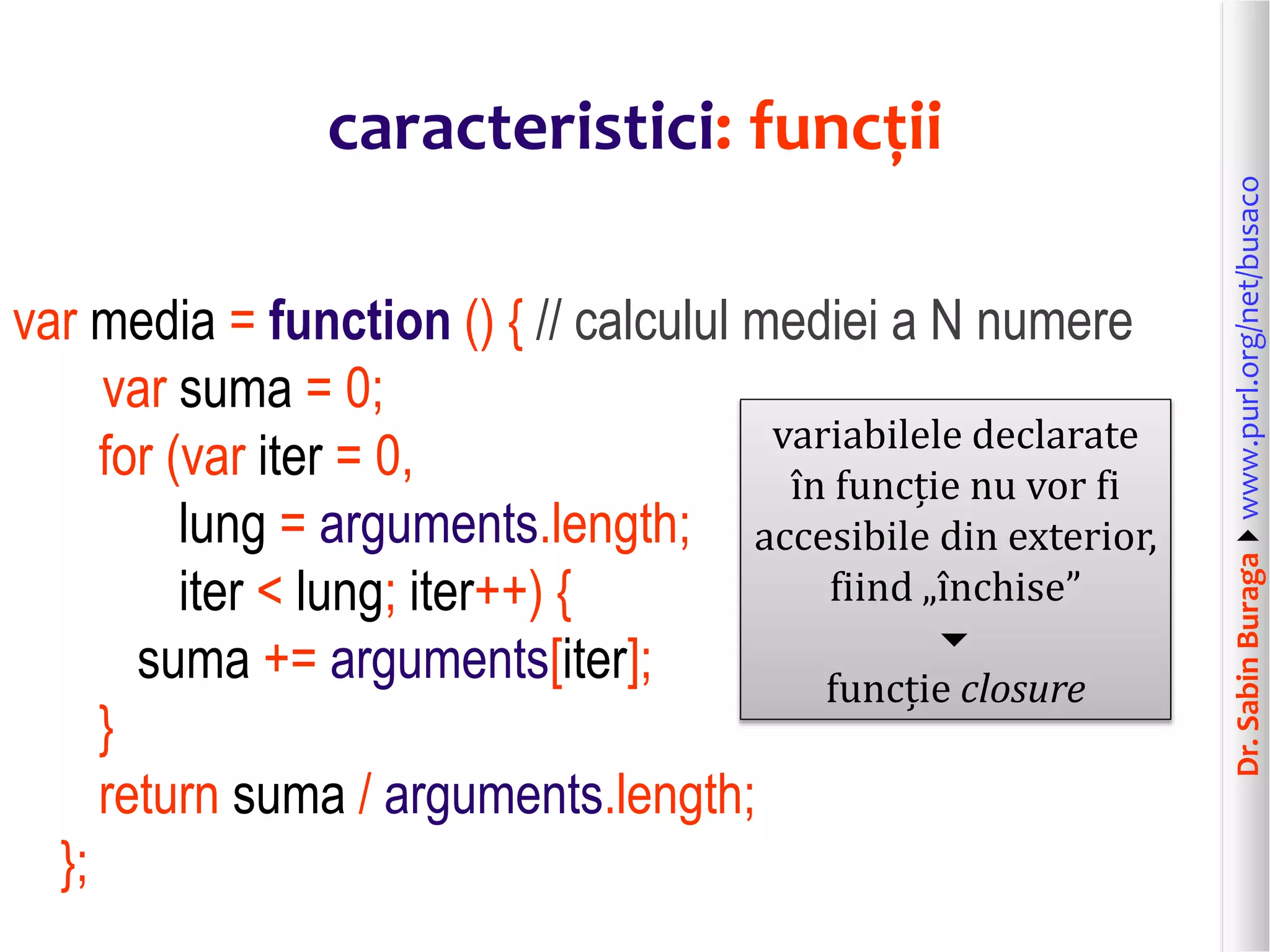 caracteristici: funcții

var media = function () { // calculul mediei a N numere
var suma = 0;
for (var iter = 0,
lung = arguments.length;
iter < lung; iter++) {
suma += arguments[iter];
}
return suma / arguments.length;
};

variabilele declarate în funcție nu vor fi accesibile din exterior, fiind „închise”

funcție closure

Dr. Sabin Buraga www.purl.org/net/busaco